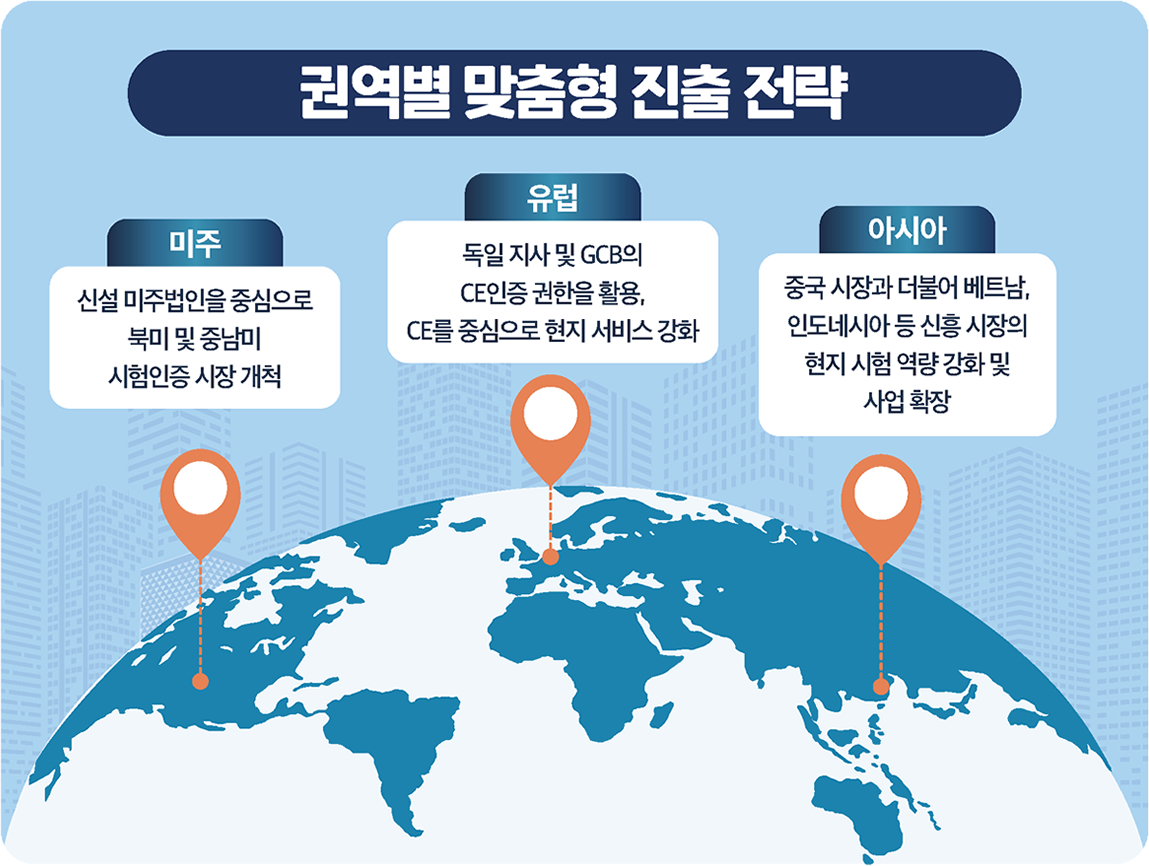 권역별 맞춤형 진출 전략

미주

신설 미주법인을 중심으로 북미 및 중남미 시험인증 시장 개척

유럽

독일 지사 및 GCB의 CE인증 권한을 활용, CE를 중심으로 현지 서비스 강화

아시아

중국 시장과 더불어 베트남, 인도네시아 등 신흥 시장의 현지 시험 역량 강화 및 사업 확장